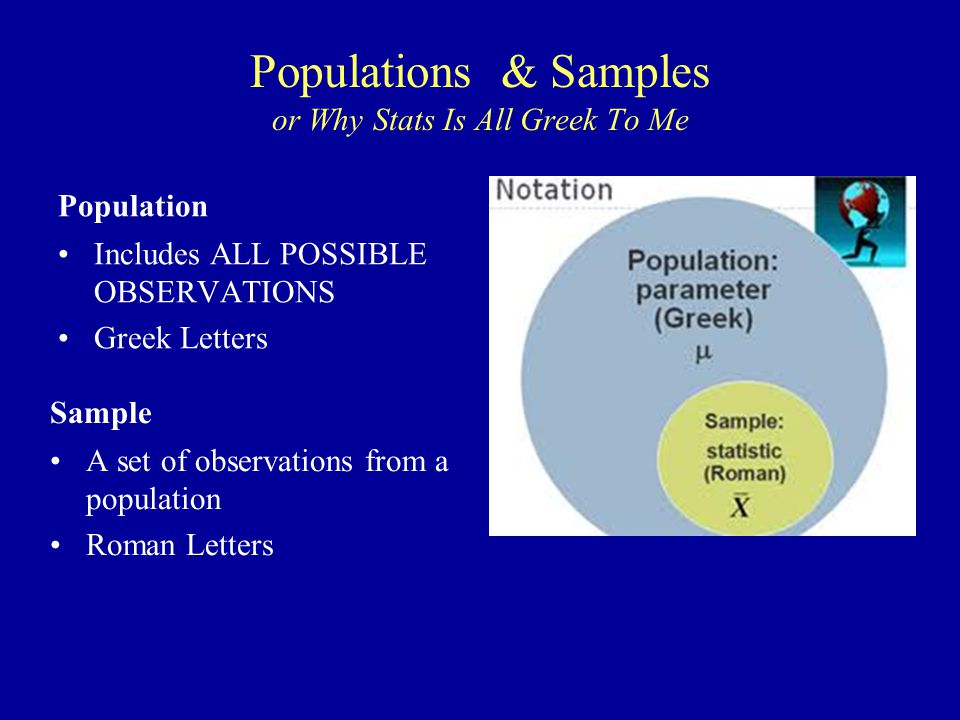 Populations & Samples
or Why Stats Is All Greek To Me

Population
• Includes ALL POSSIBLE OBSERVATIONS
• Greek Letters

Sample
• A set of observations from a population
• Roman Letters

Notation

Population: parameter (Greek)
$\mu$

Sample: statistic (Roman)
$\bar{X}$